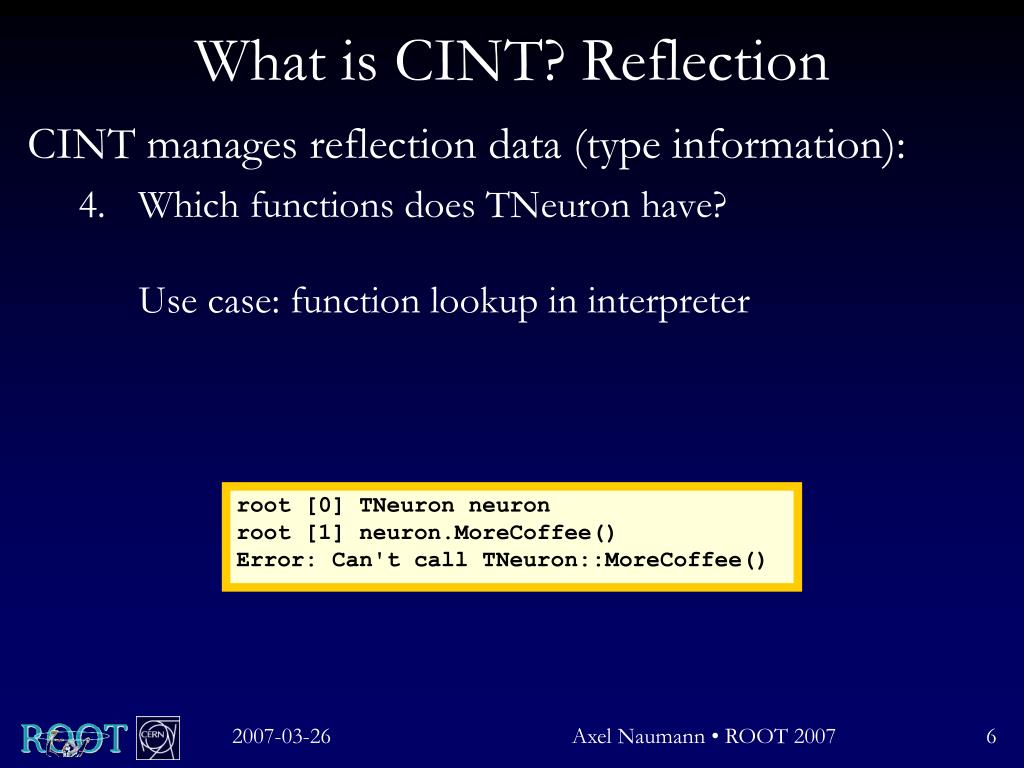 What is CINT? Reflection

CINT manages reflection data (type information):

4. Which functions does TNeuron have?

Use case: function lookup in interpreter

root [0] TNeuron neuron
root [1] neuron.MoreCoffee()
Error: Can't call TNeuron::MoreCoffee()

ROOT CERN

2007-03-26

Axel Naumann • ROOT 2007

6